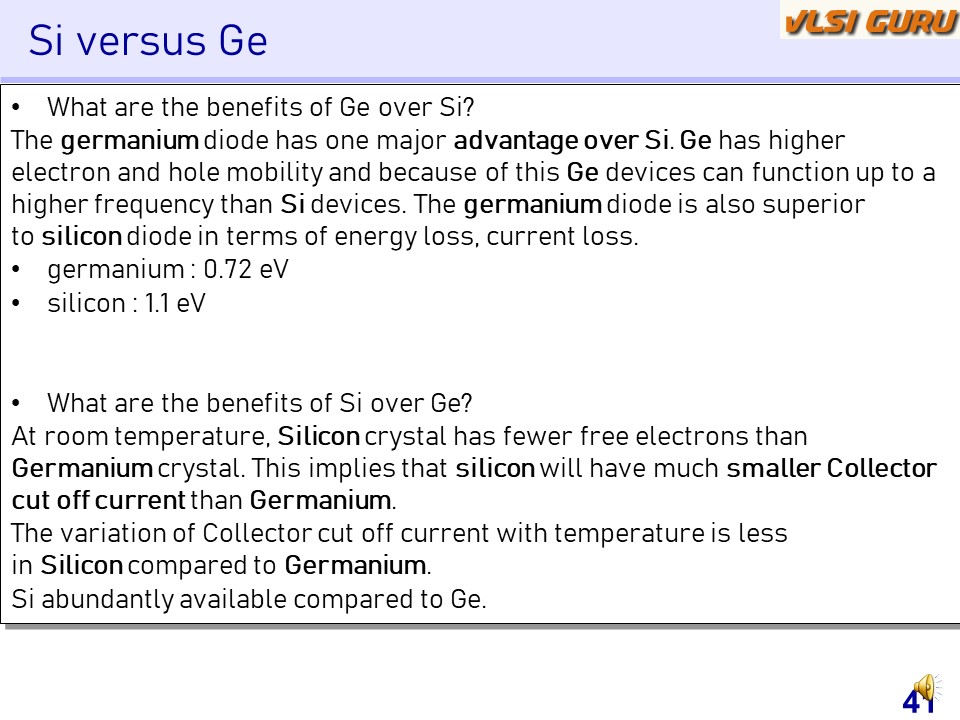 Si versus Ge

VLSI GURU

• What are the benefits of Ge over Si?
The germanium diode has one major advantage over Si. Ge has higher electron and hole mobility and because of this Ge devices can function up to a higher frequency than Si devices. The germanium diode is also superior to silicon diode in terms of energy loss, current loss.
• germanium : 0.72 eV
• silicon : 1.1 eV

• What are the benefits of Si over Ge?
At room temperature, Silicon crystal has fewer free electrons than Germanium crystal. This implies that silicon will have much smaller Collector cut off current than Germanium.
The variation of Collector cut off current with temperature is less in Silicon compared to Germanium.
Si abundantly available compared to Ge.

41